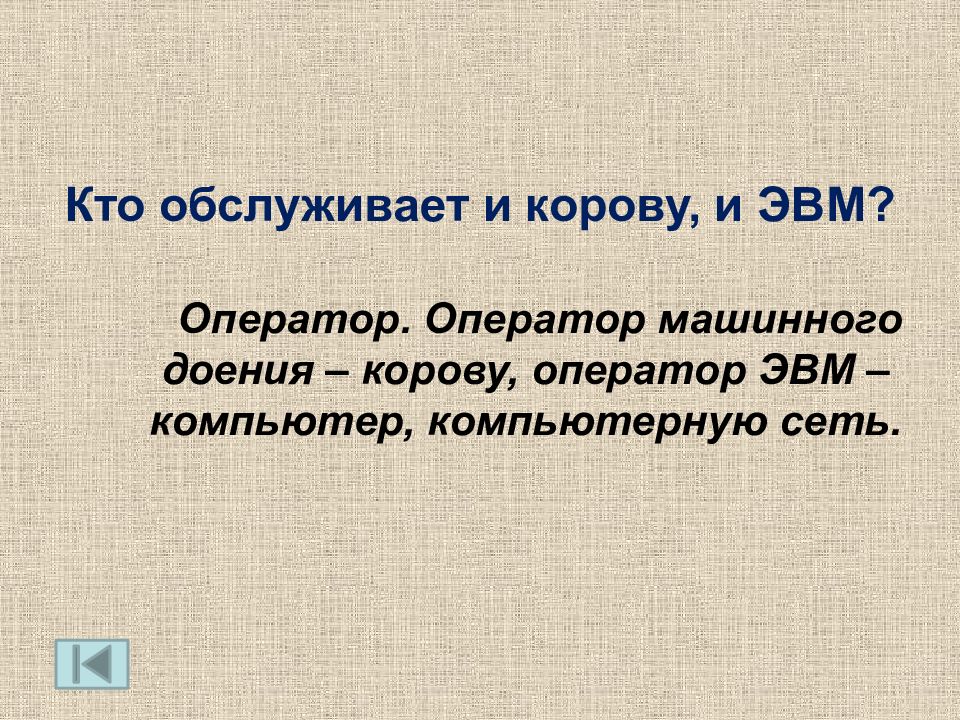 Кто обслуживает и корову, и ЭВМ?

Оператор. Оператор машинного доения – корову, оператор ЭВМ – компьютер, компьютерную сеть.